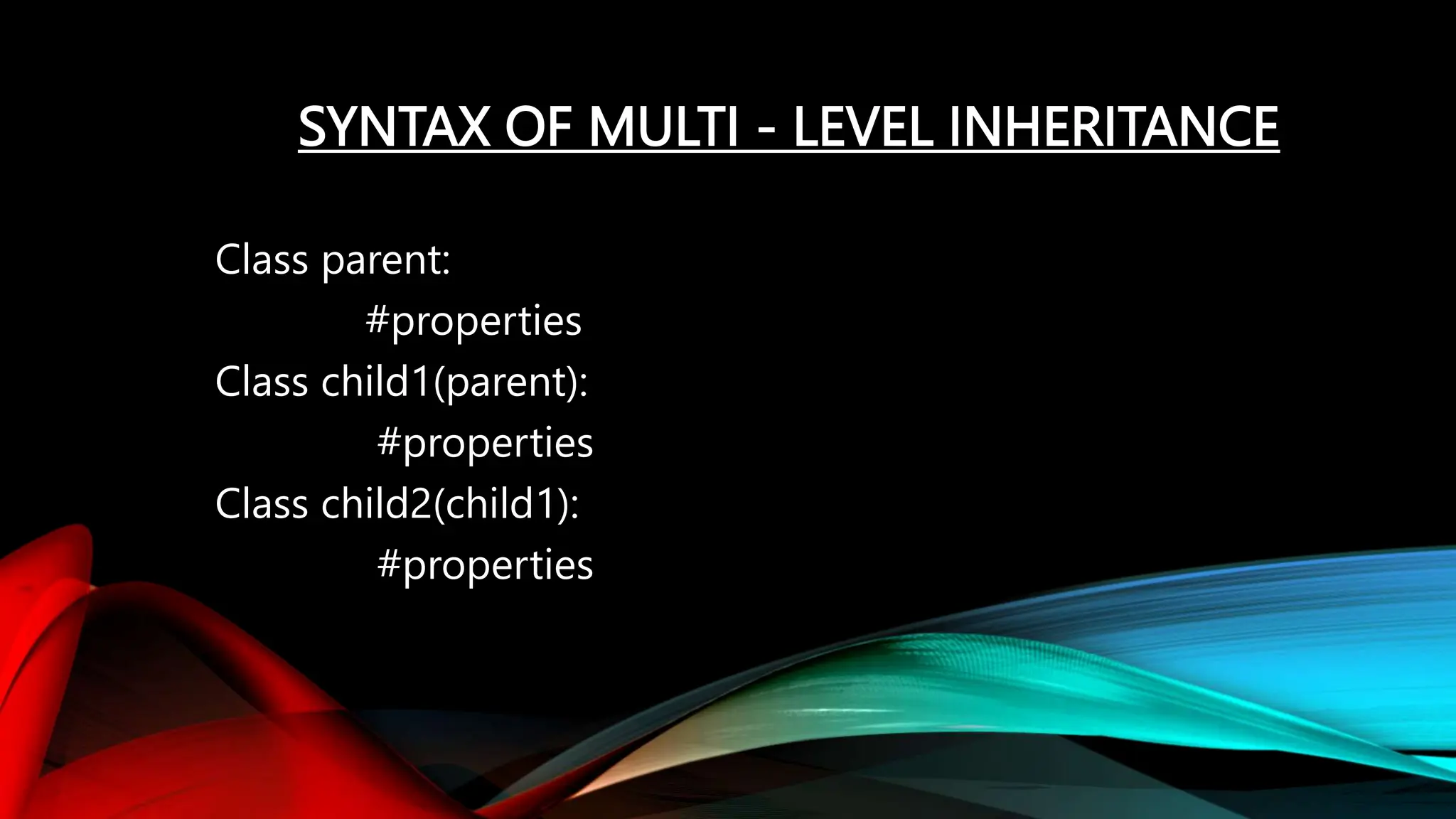 SYNTAX OF MULTI - LEVEL INHERITANCE

Class parent:
#properties
Class child1(parent):
#properties
Class child2(child1):
#properties